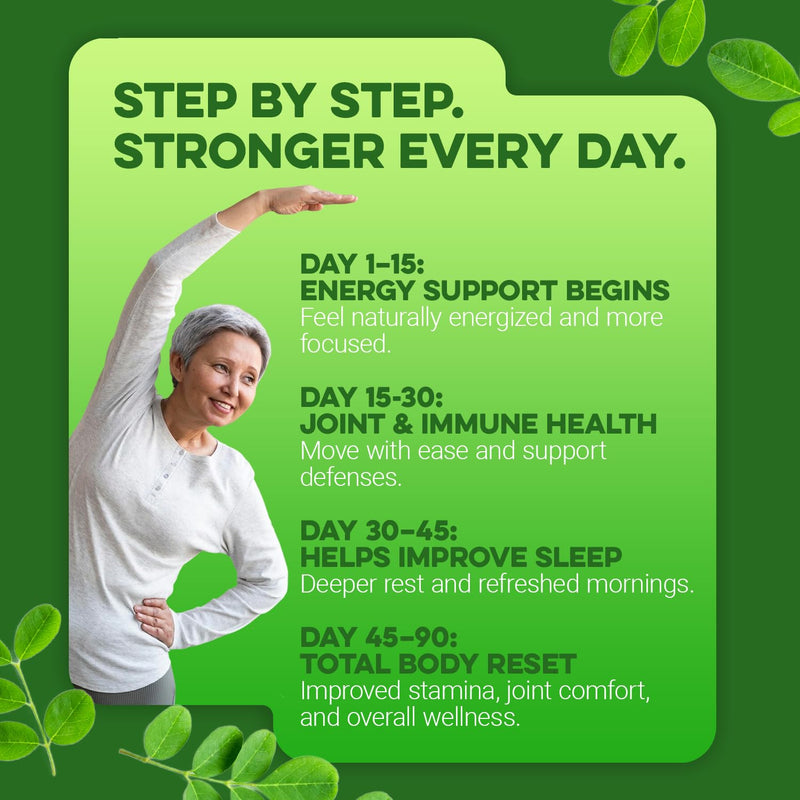 STEP BY STEP.
STRONGER EVERY DAY.

DAY 1–15:
ENERGY SUPPORT BEGINS
Feel naturally energized and more focused.

DAY 15-30:
JOINT & IMMUNE HEALTH
Move with ease and support defenses.

DAY 30–45:
HELPS IMPROVE SLEEP
Deeper rest and refreshed mornings.

DAY 45–90:
TOTAL BODY RESET
Improved stamina, joint comfort, and overall wellness.